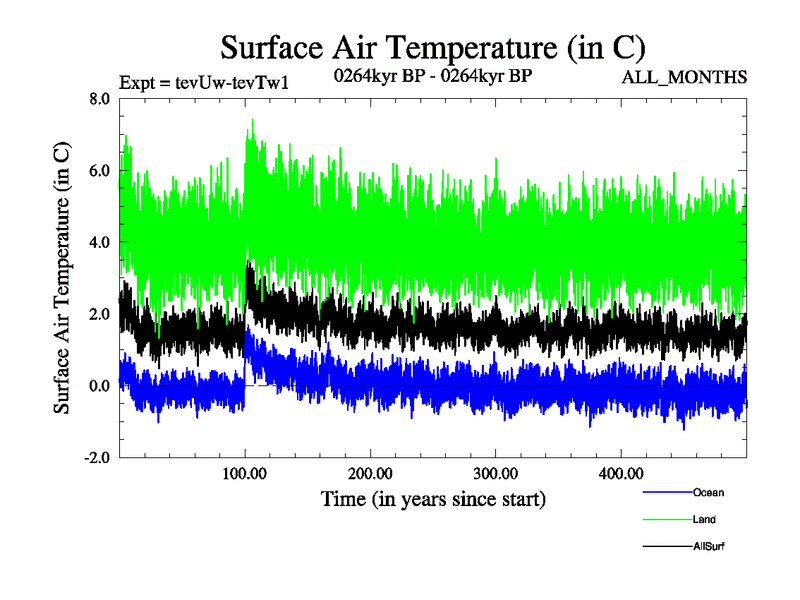 Surface Air Temperature (in C)

Expt = tevUw-tevTw1

0264kyr BP - 0264kyr BP

ALL_MONTHS

Surface Air Temperature (in C)

8.0

6.0

4.0

2.0

0.0

-2.0

100.00

200.00

300.00

400.00

Time (in years since start)

Ocean

Land

AllSurf